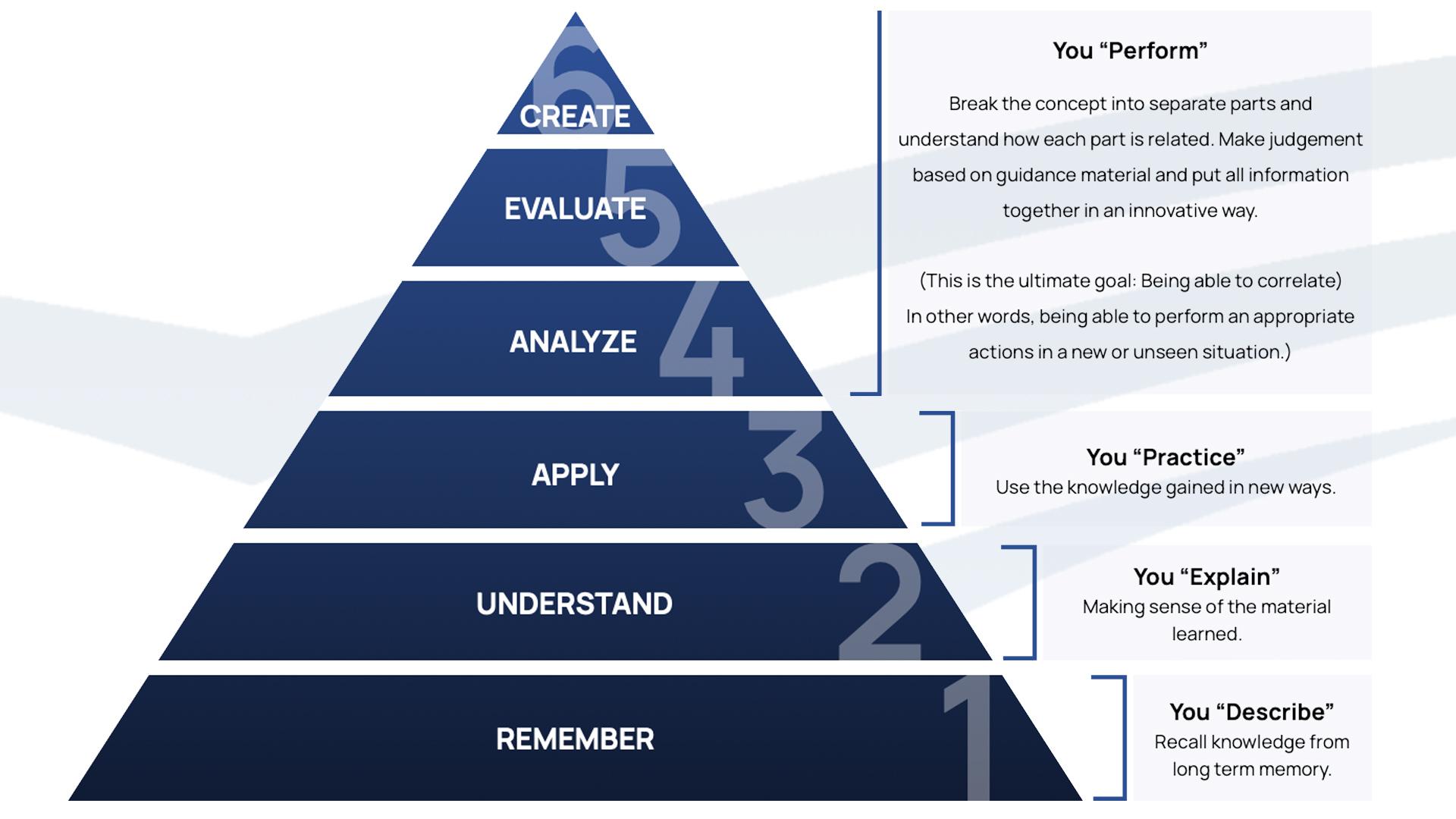 6
CREATE

5
EVALUATE

4
ANALYZE

3
APPLY

2
UNDERSTAND

1
REMEMBER

You “Perform”

Break the concept into separate parts and understand how each part is related. Make judgement based on guidance material and put all information together in an innovative way.

(This is the ultimate goal: Being able to correlate)
In other words, being able to perform an appropriate actions in a new or unseen situation.)

You “Practice”
Use the knowledge gained in new ways.

You “Explain”
Making sense of the material learned.

You “Describe”
Recall knowledge from long term memory.